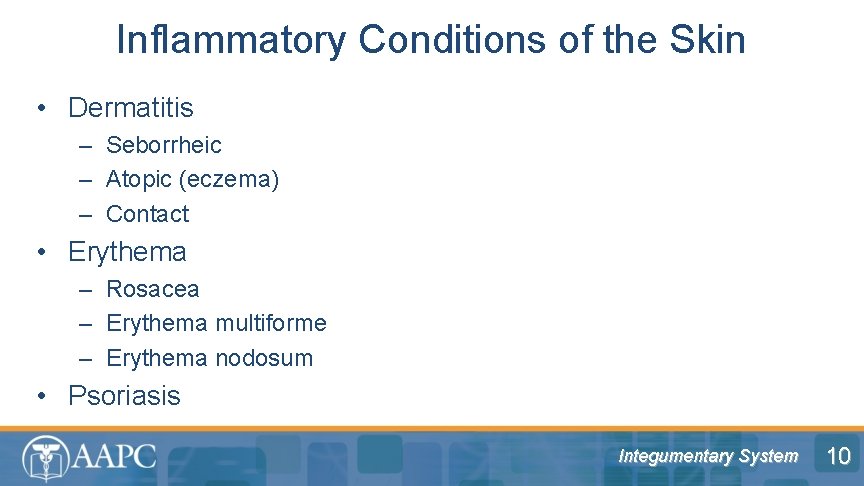 Inflammatory Conditions of the Skin

• Dermatitis
– Seborrheic
– Atopic (eczema)
– Contact

• Erythema
– Rosacea
– Erythema multiforme
– Erythema nodosum

• Psoriasis

AAPC

Integumentary System 10